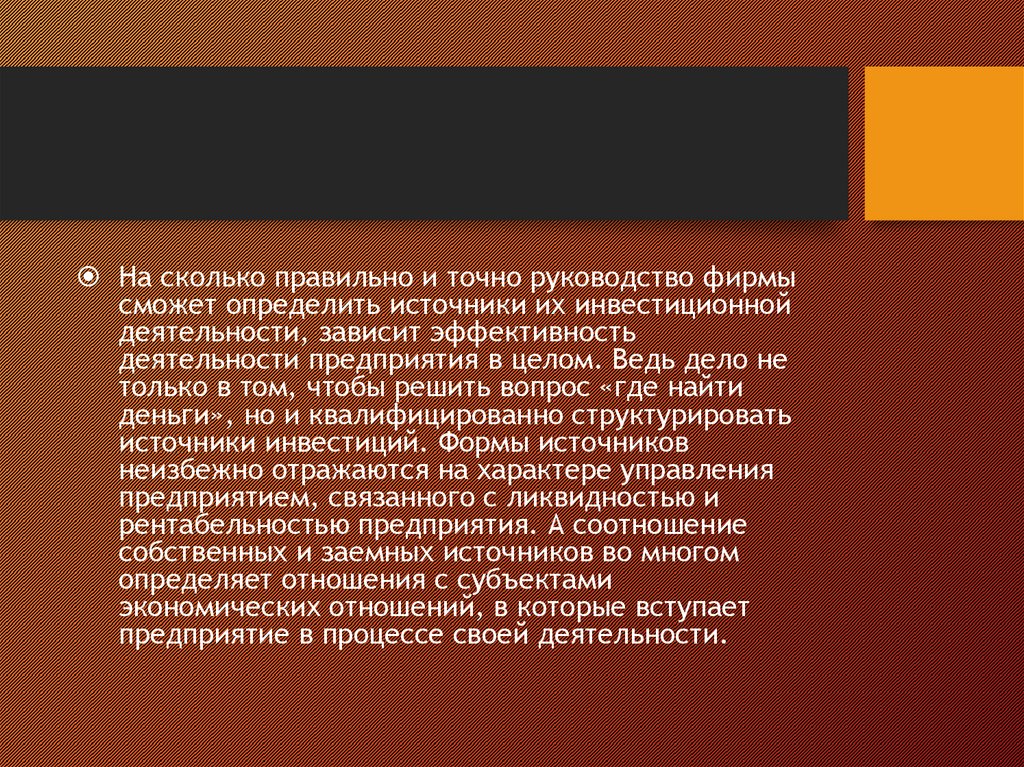 На сколько правильно и точно руководство фирмы сможет определить источники их инвестиционной деятельности, зависит эффективность деятельности предприятия в целом. Ведь дело не только в том, чтобы решить вопрос «где найти деньги», но и квалифицированно структурировать источники инвестиций. Формы источников неизбежно отражаются на характере управления предприятием, связанного с ликвидностью и рентабельностью предприятия. А соотношение собственных и заемных источников во многом определяет отношения с субъектами экономических отношений, в которые вступает предприятие в процессе своей деятельности.